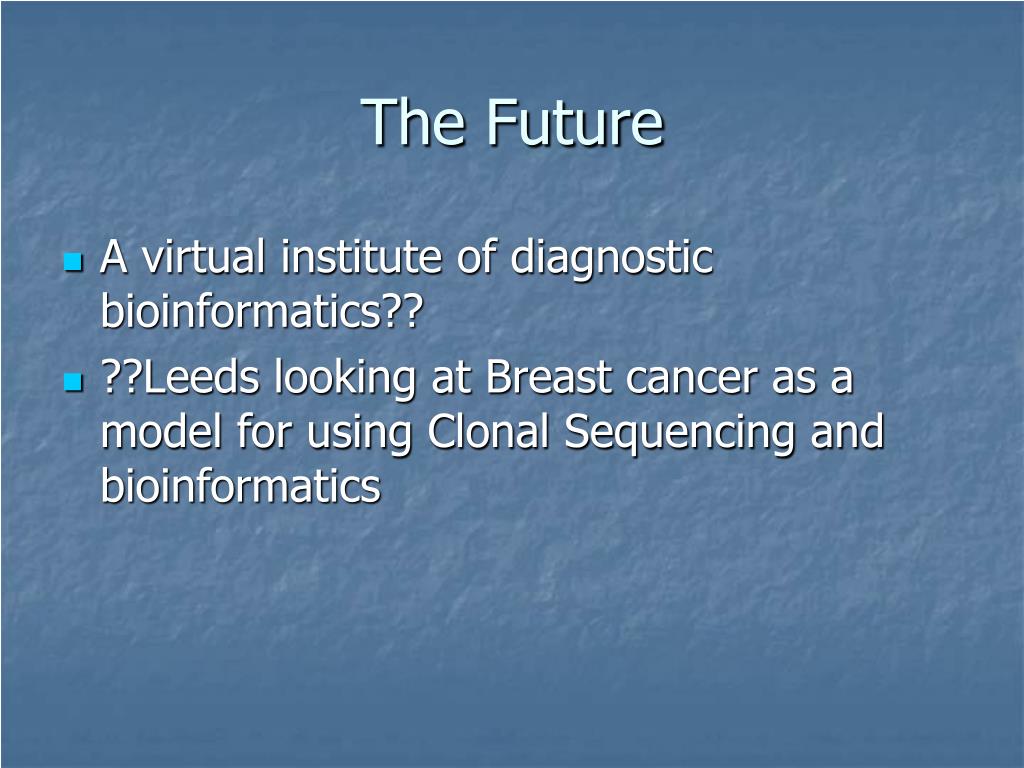 The Future

- A virtual institute of diagnostic bioinformatics??
- ??Leeds looking at Breast cancer as a model for using Clonal Sequencing and bioinformatics